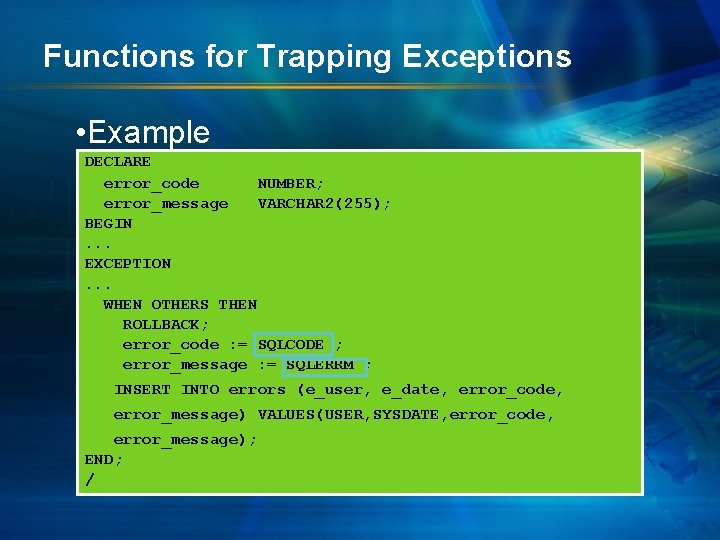 Functions for Trapping Exceptions

•Example

DECLARE
  error_code       NUMBER;
  error_message    VARCHAR2(255);
BEGIN
...
EXCEPTION
...
  WHEN OTHERS THEN
    ROLLBACK;
    error_code := SQLCODE ;
    error_message := SQLERRM ;
   INSERT INTO errors (e_user, e_date, error_code,
   error_message) VALUES(USER,SYSDATE,error_code,
   error_message);
END;
/